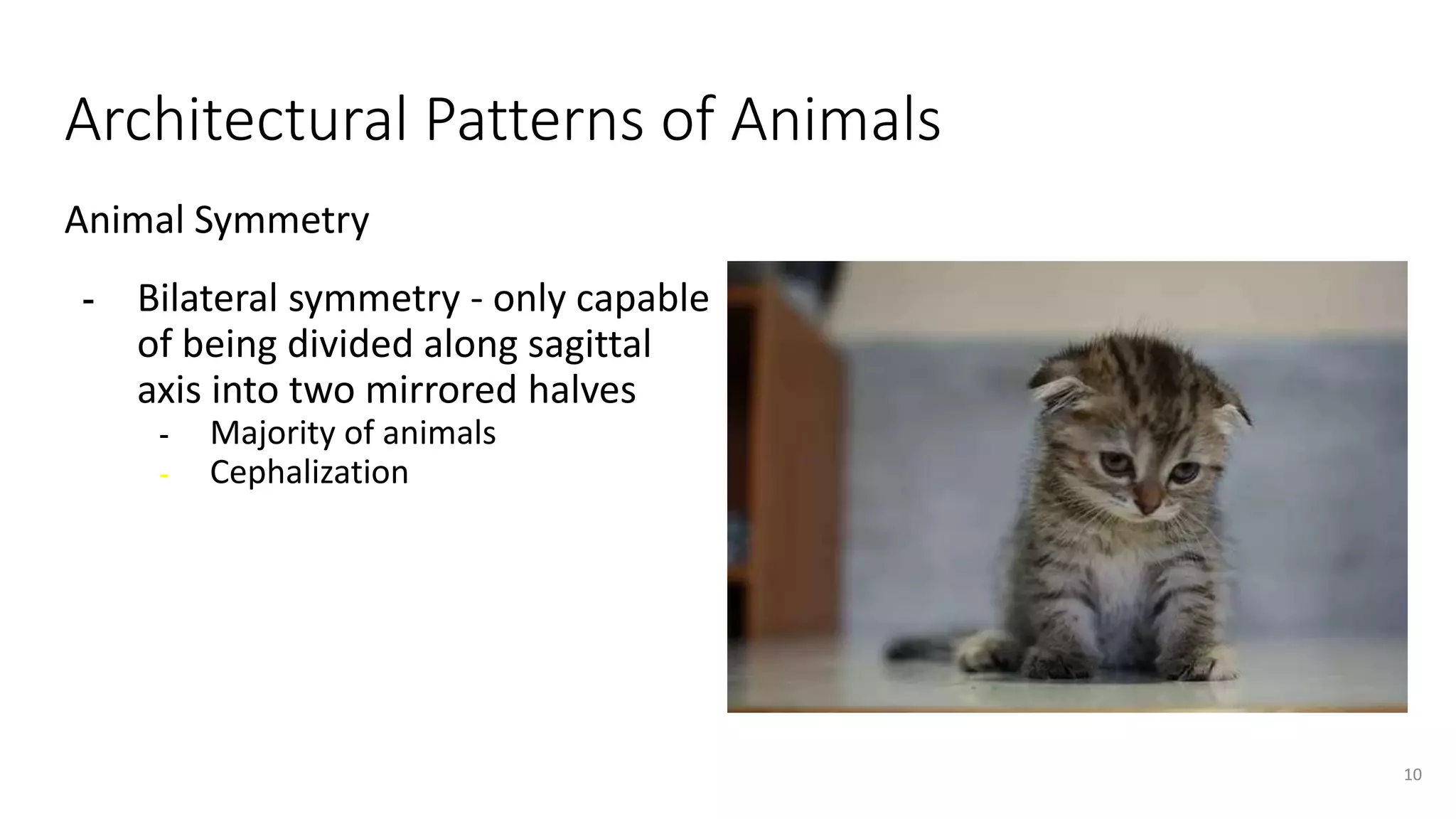 Architectural Patterns of Animals

Animal Symmetry

- Bilateral symmetry - only capable of being divided along sagittal axis into two mirrored halves
  - Majority of animals
  - Cephalization

10